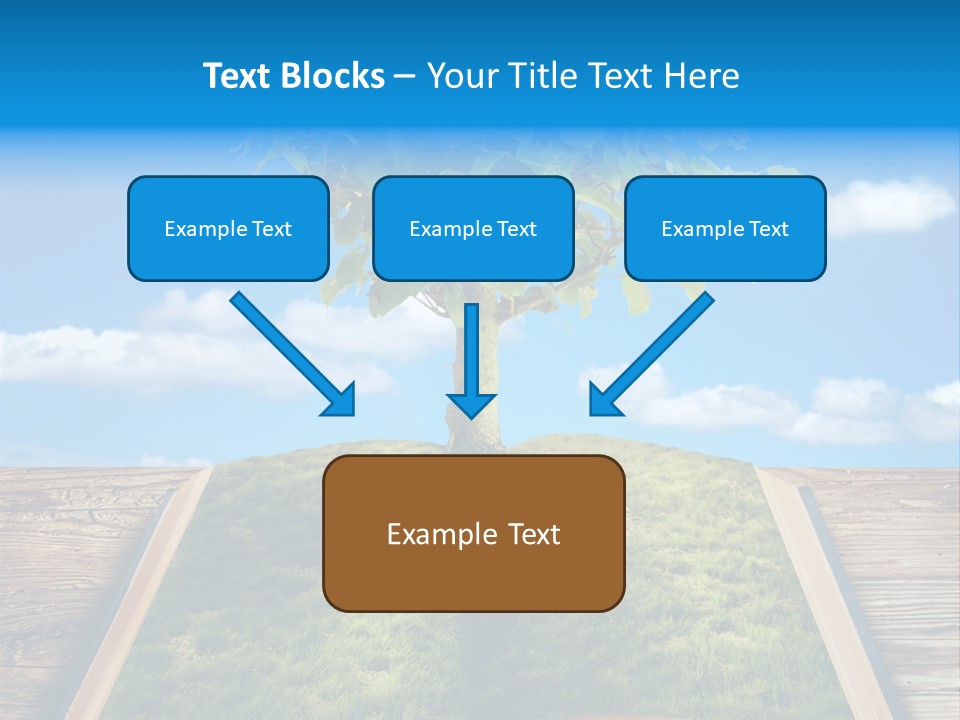 Text Blocks – Your Title Text Here

Example Text

Example Text

Example Text

Example Text